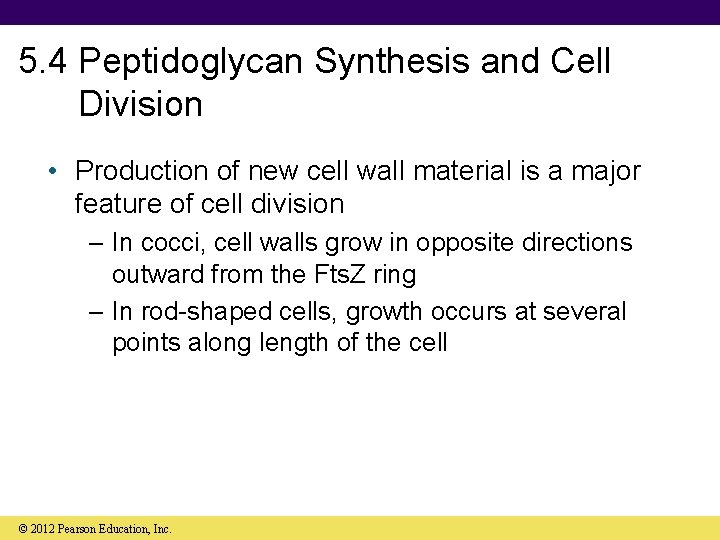 5.4 Peptidoglycan Synthesis and Cell Division

• Production of new cell wall material is a major feature of cell division

– In cocci, cell walls grow in opposite directions outward from the FtsZ ring

– In rod-shaped cells, growth occurs at several points along length of the cell

© 2012 Pearson Education, Inc.